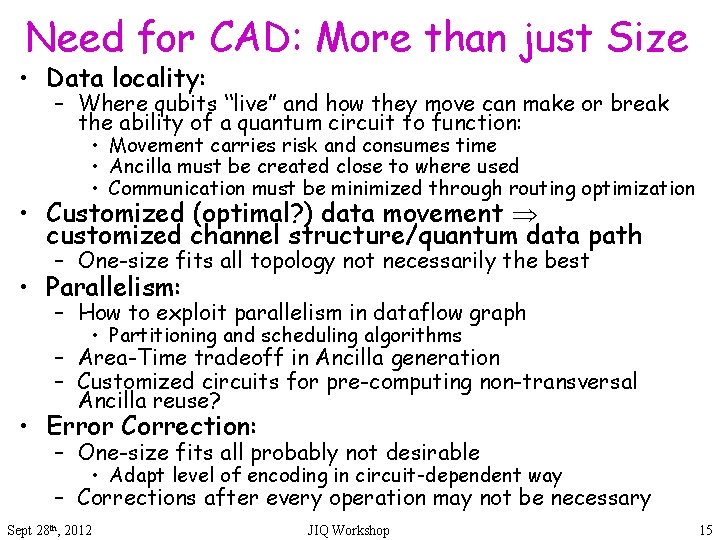 Need for CAD: More than just Size

• Data locality:
– Where qubits "live" and how they move can make or break the ability of a quantum circuit to function:
• Movement carries risk and consumes time
• Ancilla must be created close to where used
• Communication must be minimized through routing optimization
• Customized (optimal?) data movement $\Rightarrow$ customized channel structure/quantum data path
– One-size fits all topology not necessarily the best
• Parallelism:
– How to exploit parallelism in dataflow graph
• Partitioning and scheduling algorithms
– Area-Time tradeoff in Ancilla generation
– Customized circuits for pre-computing non-transversal Ancilla reuse?
• Error Correction:
– One-size fits all probably not desirable
• Adapt level of encoding in circuit-dependent way
– Corrections after every operation may not be necessary

Sept 28th, 2012 JIQ Workshop 15